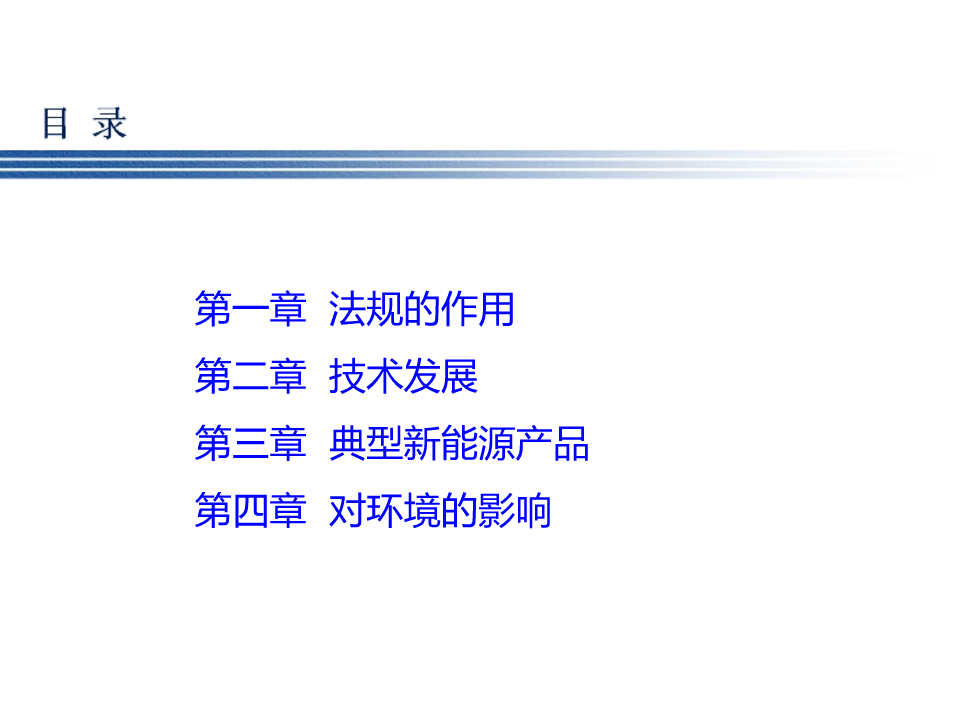 目 录

第一章 法规的作用

第二章 技术发展

第三章 典型新能源产品

第四章 对环境的影响